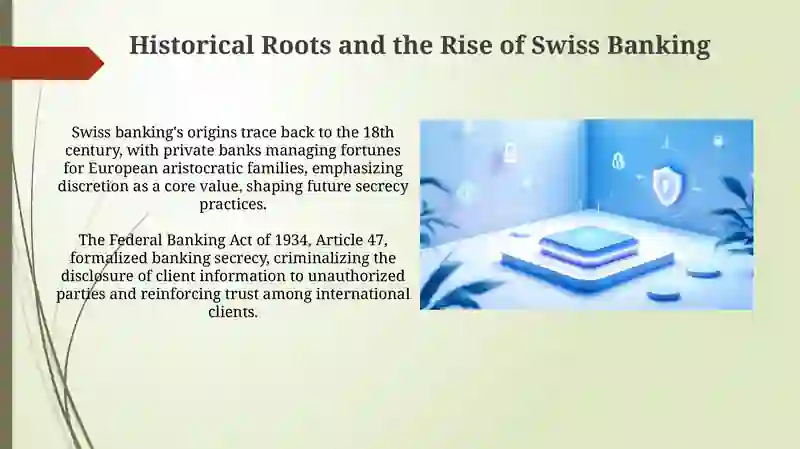 Historical Roots and the Rise of Swiss Banking

Swiss banking's origins trace back to the 18th century, with private banks managing fortunes for European aristocratic families, emphasizing discretion as a core value, shaping future secrecy practices.

The Federal Banking Act of 1934, Article 47, formalized banking secrecy, criminalizing the disclosure of client information to unauthorized parties and reinforcing trust among international clients.